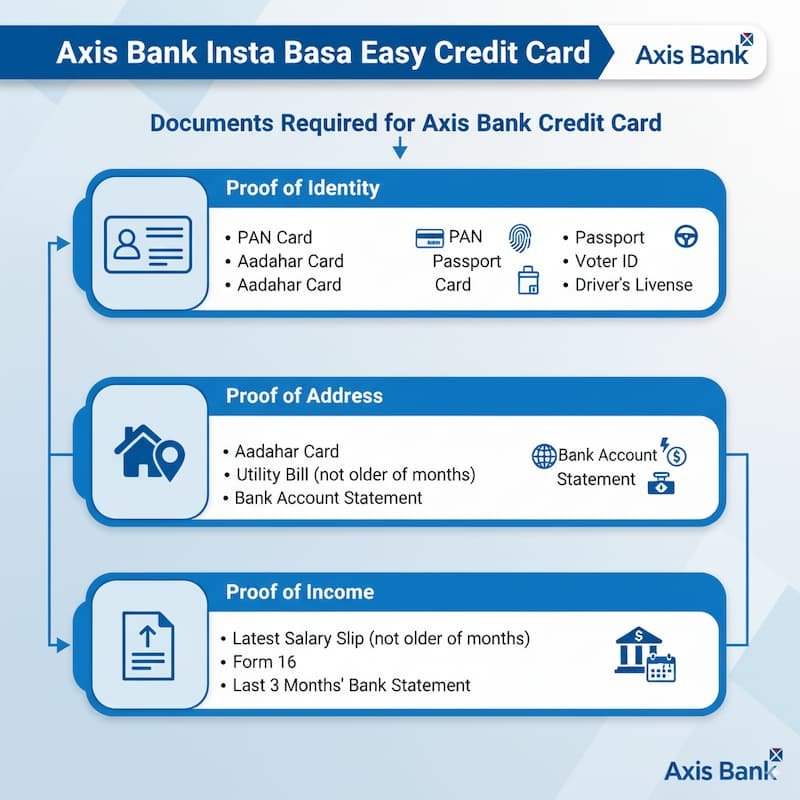 Axis Bank Insta Basa Easy Credit Card

Axis Bank

Documents Required for Axis Bank Credit Card

Proof of Identity

• PAN Card
• Aadahar Card
• Aadahar Card

PAN
Passport
Card

• Passport
• Voter ID
• Driver's Livense

Proof of Address

• Aadahar Card
• Utility Bill (not older of months)
• Bank Account Statement

Bank Account
Statement

Proof of Income

• Latest Salary Slip (not older of months)
• Form 16
• Last 3 Months' Bank Statement

Axis Bank